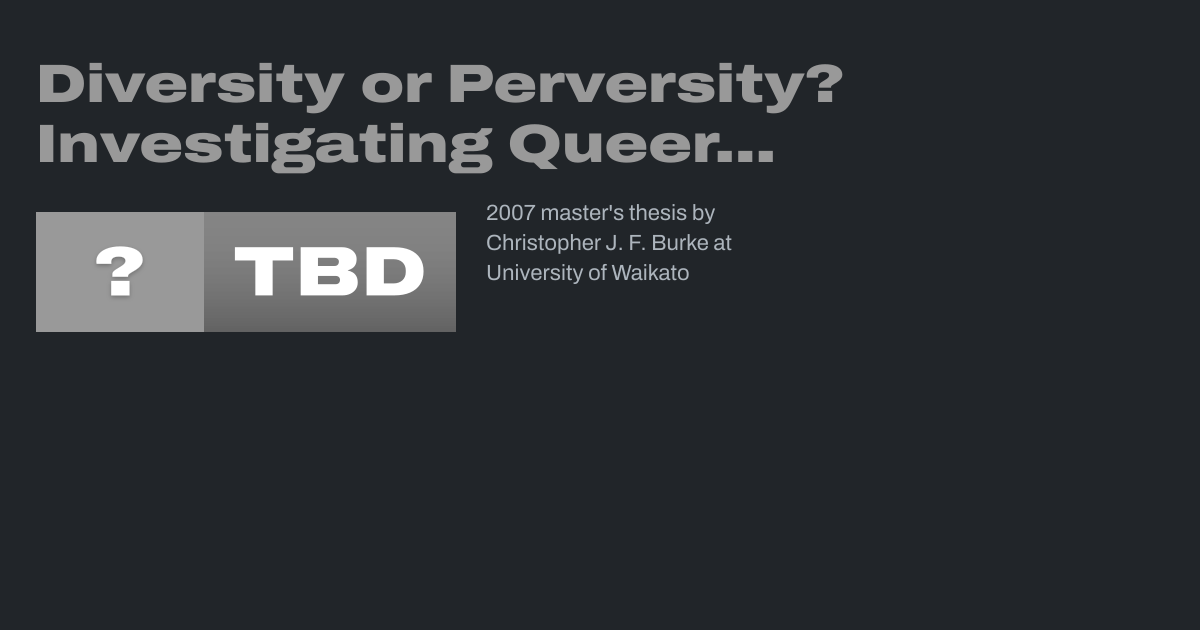 Diversity or Perversity? Investigating Queer...

?

TBD

2007 master's thesis by Christopher J. F. Burke at University of Waikato